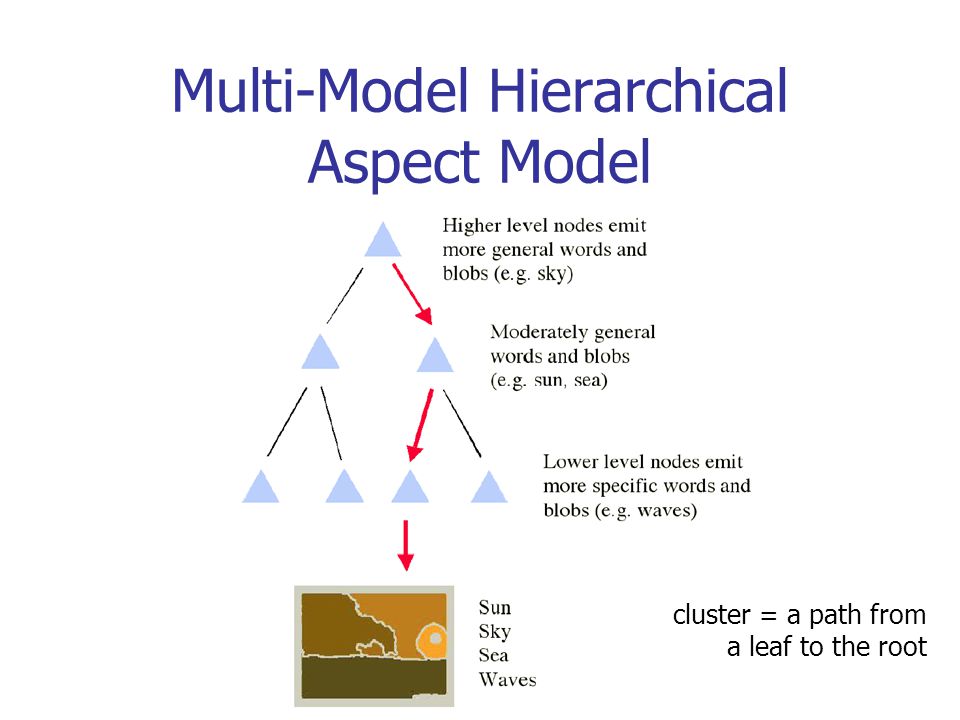 Multi-Model Hierarchical Aspect Model

Higher level nodes emit more general words and blobs (e.g. sky)

Moderately general words and blobs (e.g. sun, sea)

Lower level nodes emit more specific words and blobs (e.g. waves)

Sun
Sky
Sea
Waves

cluster = a path from a leaf to the root